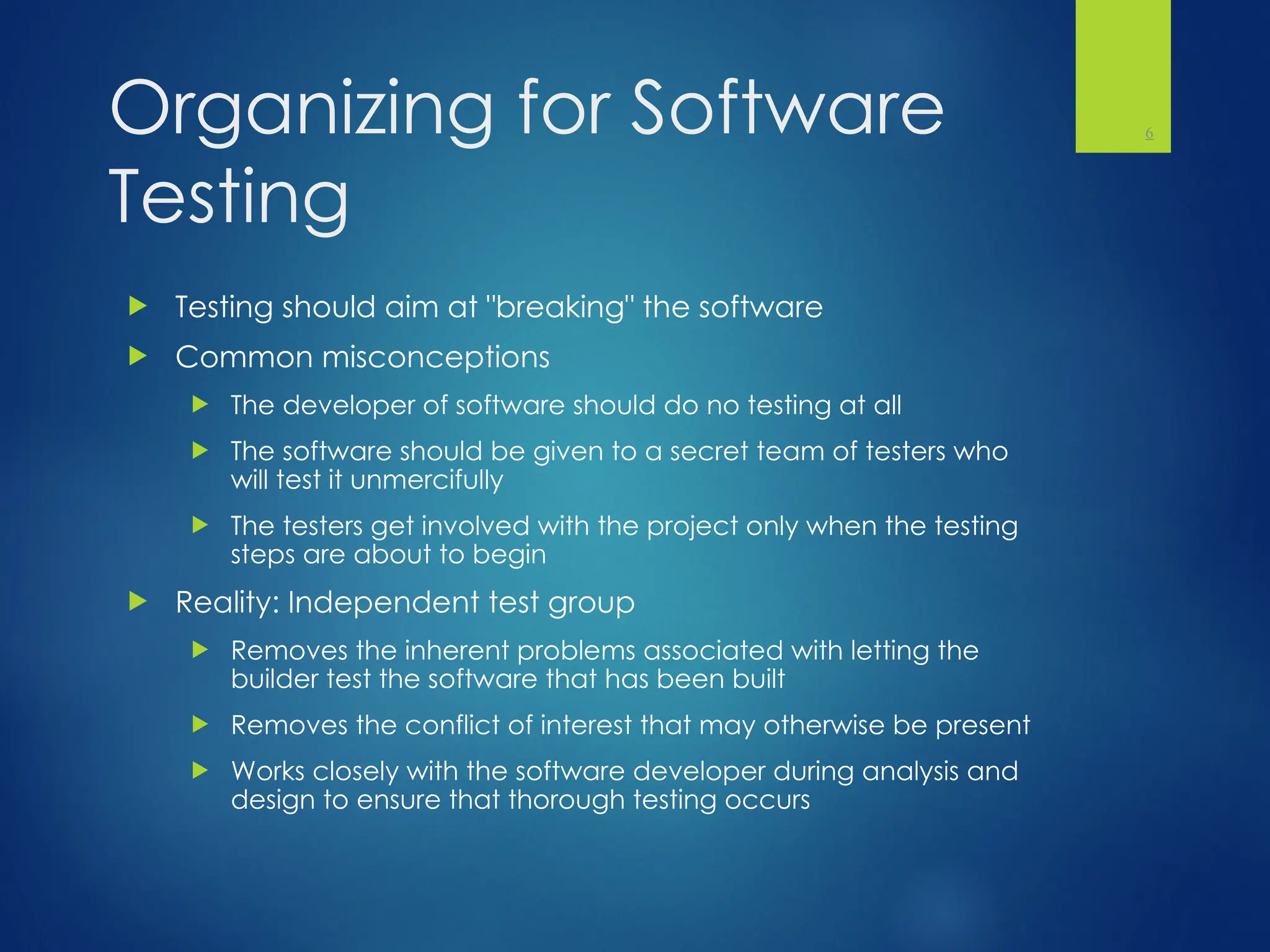 Organizing for Software Testing

6

Testing should aim at "breaking" the software

Common misconceptions

The developer of software should do no testing at all

The software should be given to a secret team of testers who will test it unmercifully

The testers get involved with the project only when the testing steps are about to begin

Reality: Independent test group

Removes the inherent problems associated with letting the builder test the software that has been built

Removes the conflict of interest that may otherwise be present

Works closely with the software developer during analysis and design to ensure that thorough testing occurs